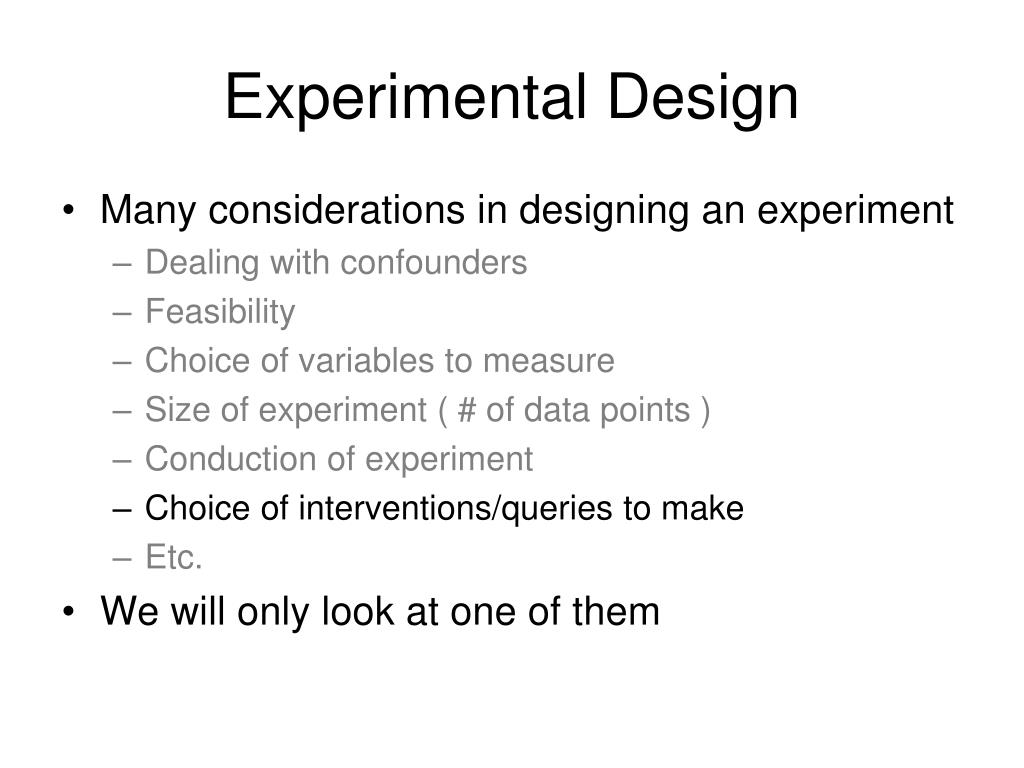 Experimental Design

• Many considerations in designing an experiment
– Dealing with confounders
– Feasibility
– Choice of variables to measure
– Size of experiment ( # of data points )
– Conduction of experiment
– Choice of interventions/queries to make
– Etc.

• We will only look at one of them